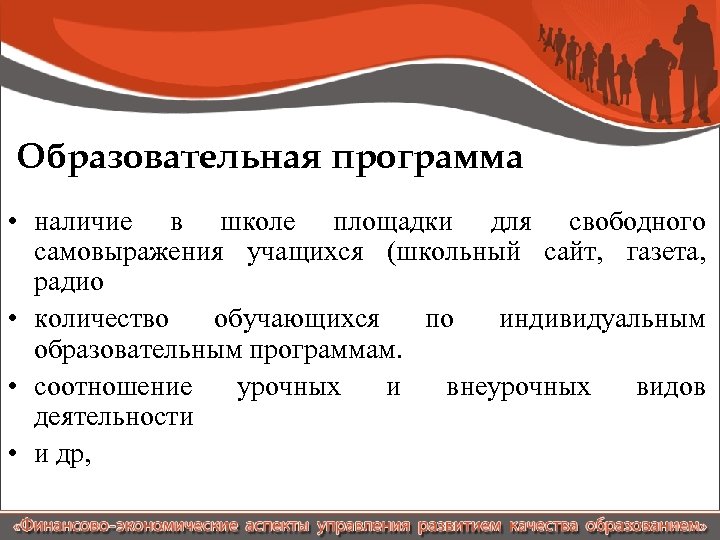 Образовательная программа

• наличие в школе площадки для свободного самовыражения учащихся (школьный сайт, газета, радио

• количество обучающихся по индивидуальным образовательным программам.

• соотношение урочных и внеурочных видов деятельности

• и др,

«Финансово-экономические аспекты управления развитием качества образованием»